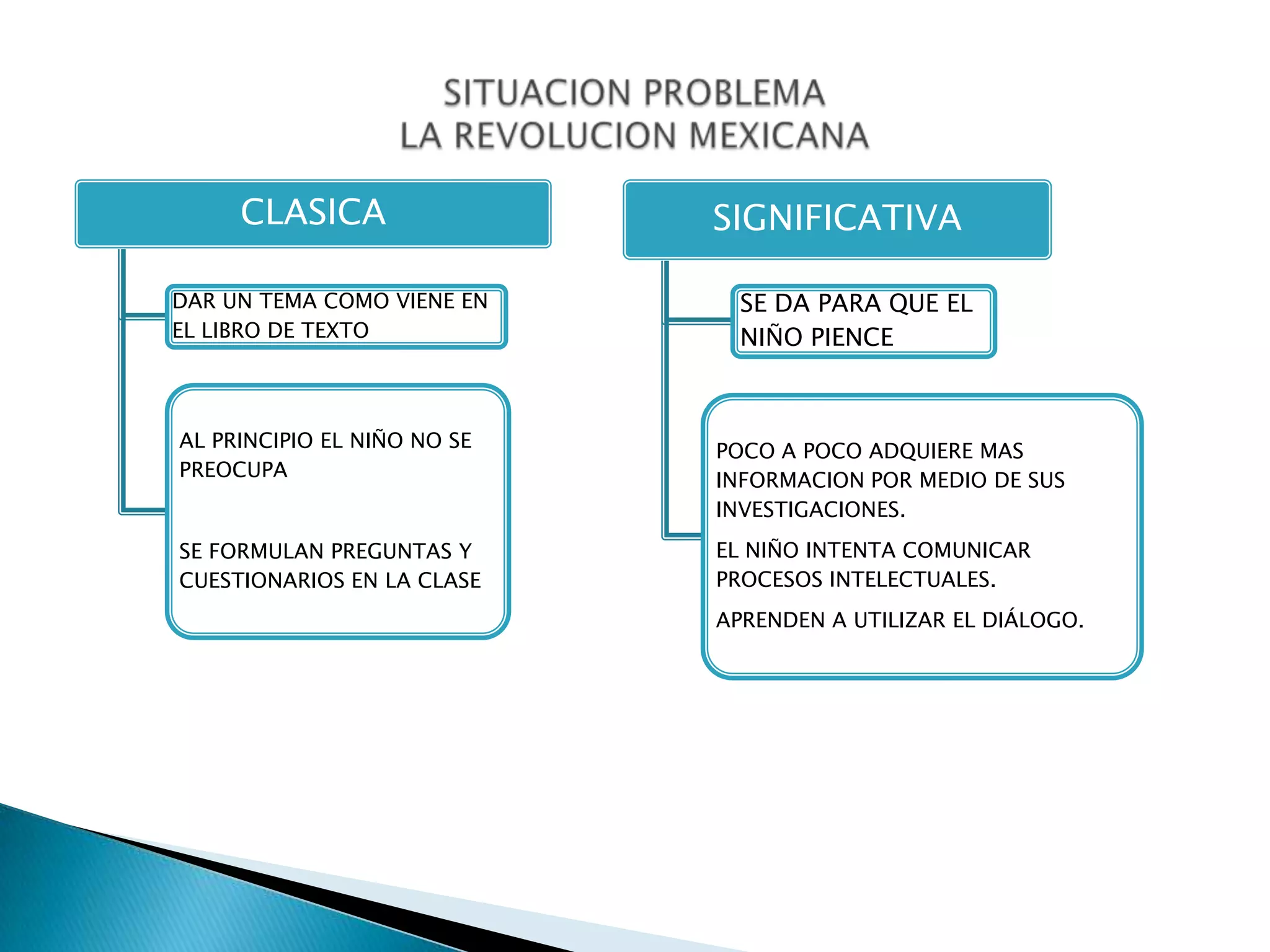 SITUACION PROBLEMA
LA REVOLUCION MEXICANA

CLASICA

DAR UN TEMA COMO VIENE EN EL LIBRO DE TEXTO

AL PRINCIPIO EL NIÑO NO SE PREOCUPA

SE FORMULAN PREGUNTAS Y CUESTIONARIOS EN LA CLASE

SIGNIFICATIVA

SE DA PARA QUE EL NIÑO PIENCE

POCO A POCO ADQUIERE MAS INFORMACION POR MEDIO DE SUS INVESTIGACIONES.

EL NIÑO INTENTA COMUNICAR PROCESOS INTELECTUALES.

APRENDEN A UTILIZAR EL DIÁLOGO.